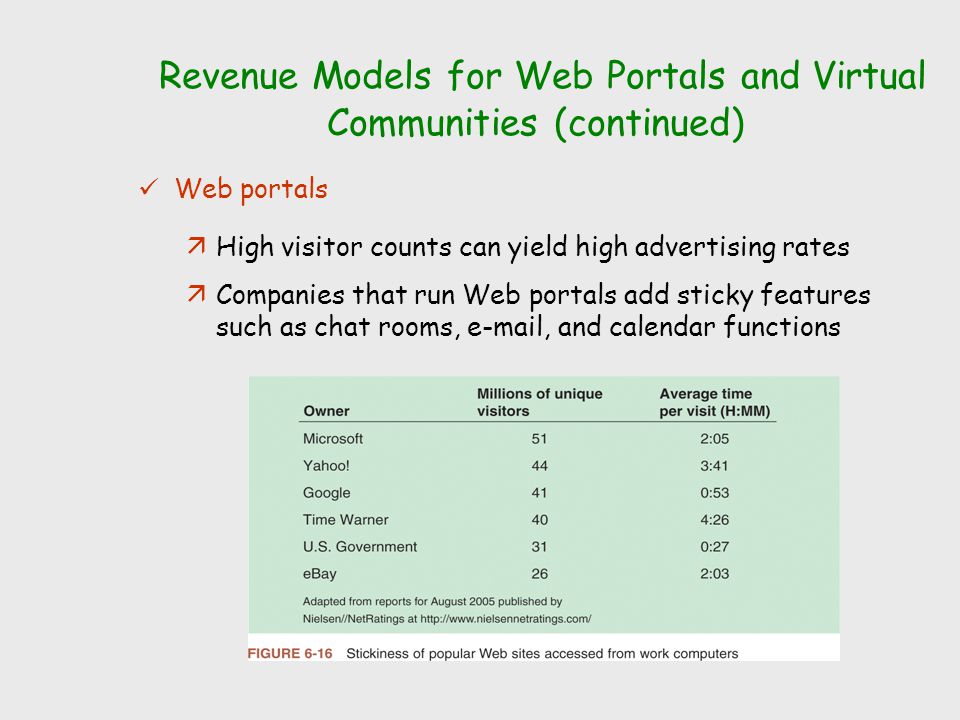 Revenue Models for Web Portals and Virtual Communities (continued)

✓ Web portals

↗ High visitor counts can yield high advertising rates

↗ Companies that run Web portals add sticky features such as chat rooms, e-mail, and calendar functions

| Owner | Millions of unique visitors | Average time per visit (H:MM) |
|---|---|---|
| Microsoft | 51 | 2:05 |
| Yahoo! | 44 | 3:41 |
| Google | 41 | 0:53 |
| Time Warner | 40 | 4:26 |
| U.S. Government | 31 | 0:27 |
| eBay | 26 | 2:03 |

Adapted from reports for August 2005 published by Nielsen//NetRatings at http://www.nielsennetratings.com/

FIGURE 6-16 Stickiness of popular Web sites accessed from work computers